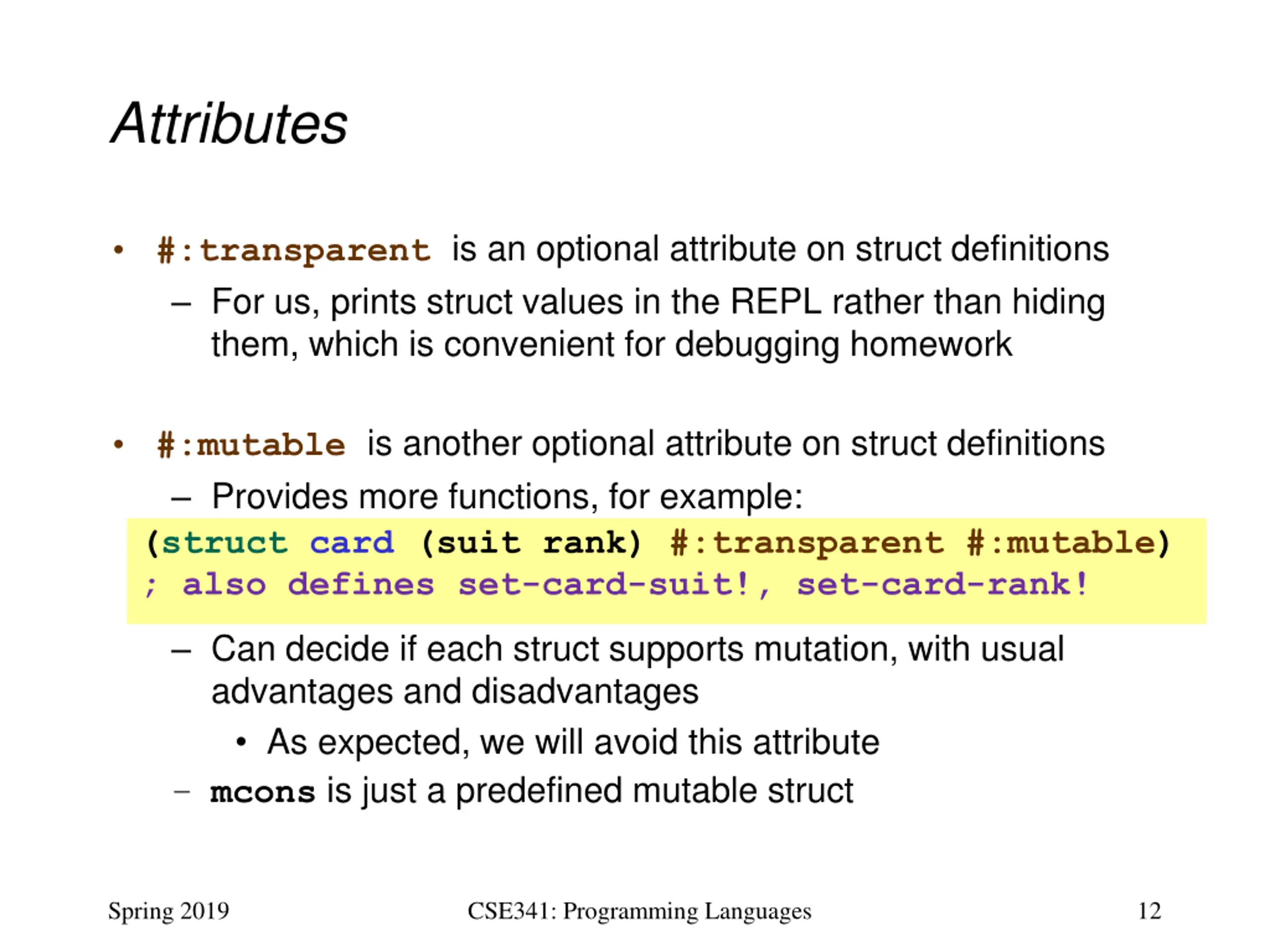 Attributes

• #:transparent is an optional attribute on struct definitions
– For us, prints struct values in the REPL rather than hiding them, which is convenient for debugging homework

• #:mutable is another optional attribute on struct definitions
– Provides more functions, for example:

(struct card (suit rank) #:transparent #:mutable)
; also defines set-card-suit!, set-card-rank!

– Can decide if each struct supports mutation, with usual advantages and disadvantages
• As expected, we will avoid this attribute
– mcons is just a predefined mutable struct

Spring 2019 CSE341: Programming Languages 12